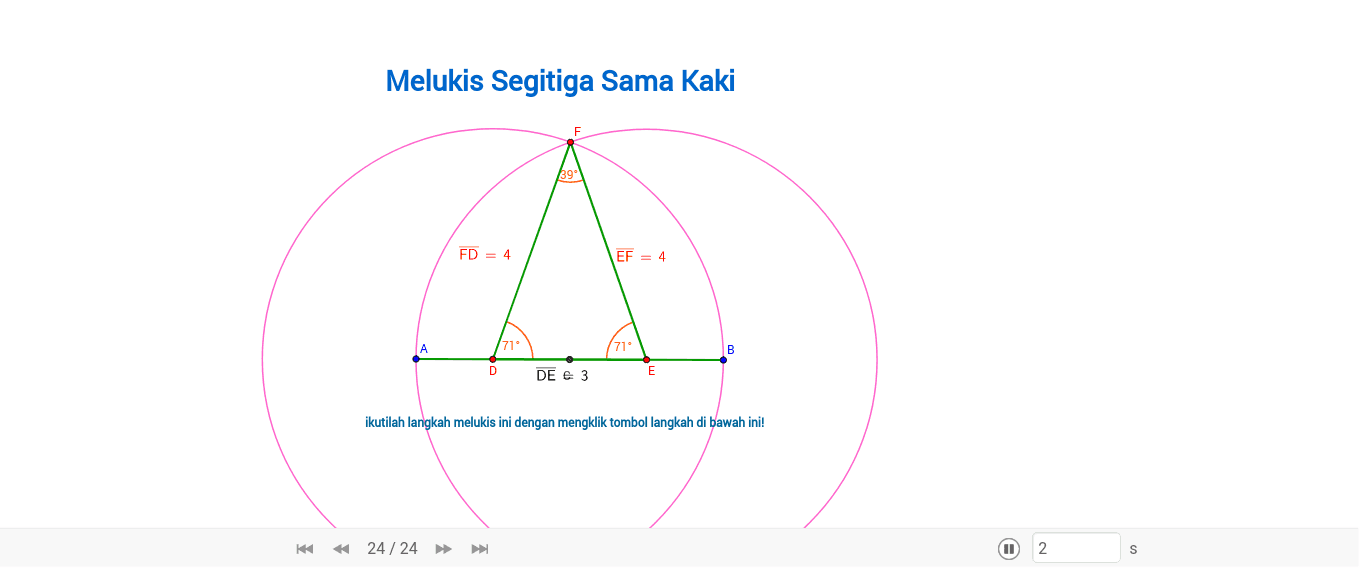 Melukis Segitiga Sama Kaki

F

39°

$\overline{FD} = 4$

$\overline{EF} = 4$

A

71°

71°

B

D

E

$\overline{DE} = 3$

ikutilah langkah melukis ini dengan mengklik tombol langkah di bawah ini!

24 / 24

2

s